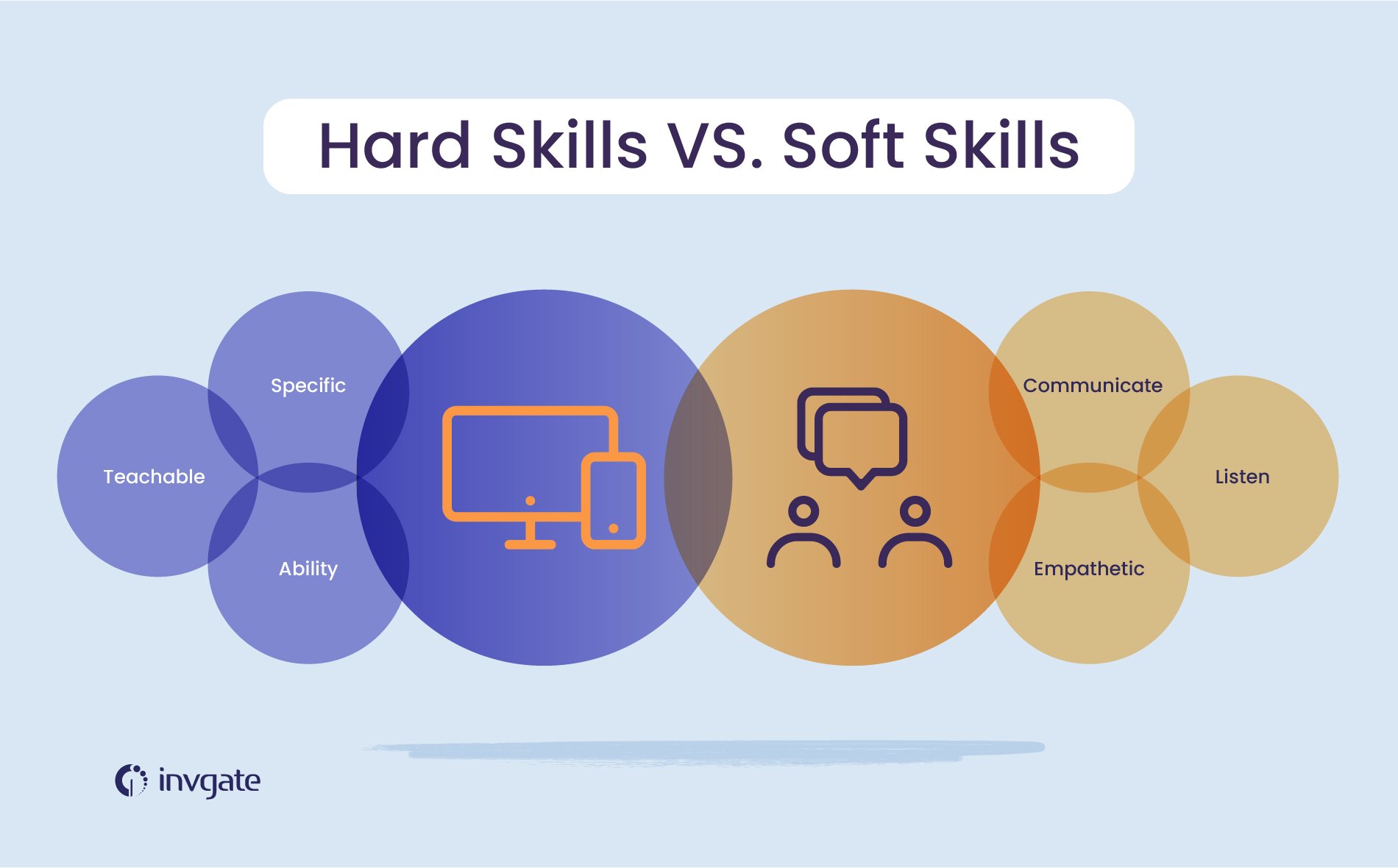 Hard Skills VS. Soft Skills

Specific

Teachable

Ability

Communicate

Listen

Empathetic

invgate